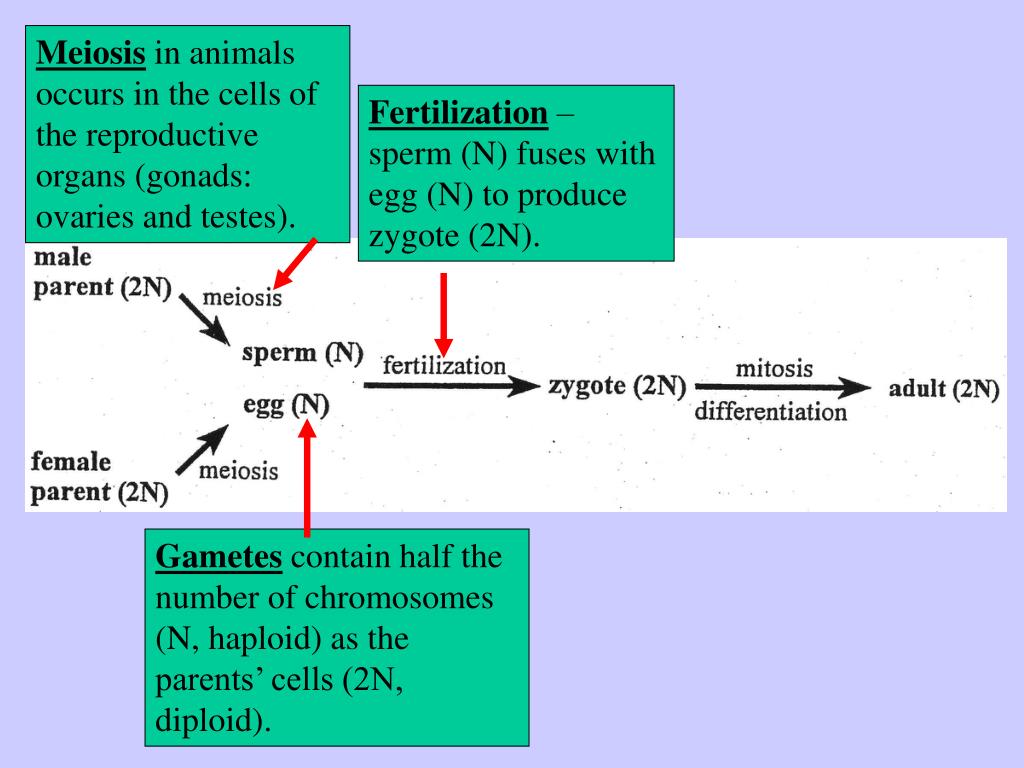 Meiosis in animals occurs in the cells of the reproductive organs (gonads: ovaries and testes).

Fertilization – sperm (N) fuses with egg (N) to produce zygote (2N).

male parent (2N)

meiosis

sperm (N)

egg (N)

female parent (2N)

meiosis

fertilization

zygote (2N)

mitosis

differentiation

adult (2N)

Gametes contain half the number of chromosomes (N, haploid) as the parents' cells (2N, diploid).